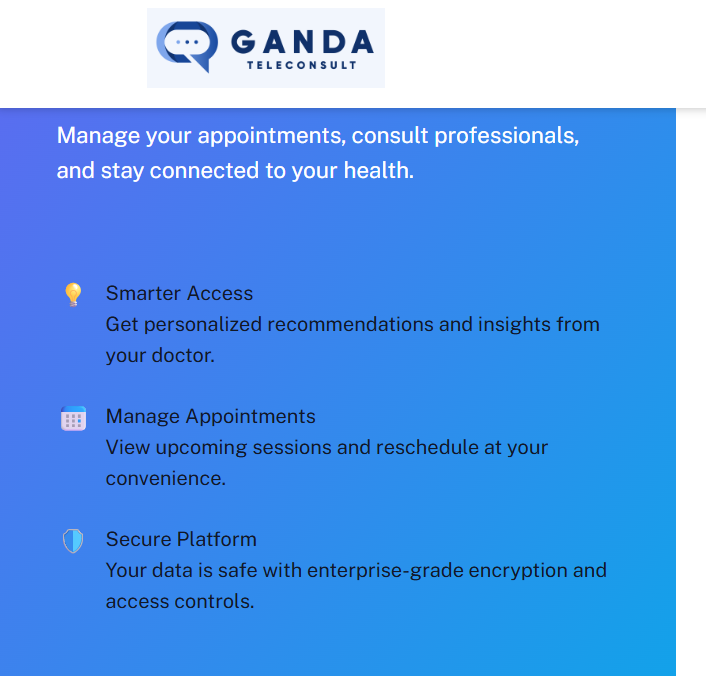 GANDA
TELECONSULT

Manage your appointments, consult professionals, and stay connected to your health.

Smarter Access
Get personalized recommendations and insights from your doctor.

Manage Appointments
View upcoming sessions and reschedule at your convenience.

Secure Platform
Your data is safe with enterprise-grade encryption and access controls.